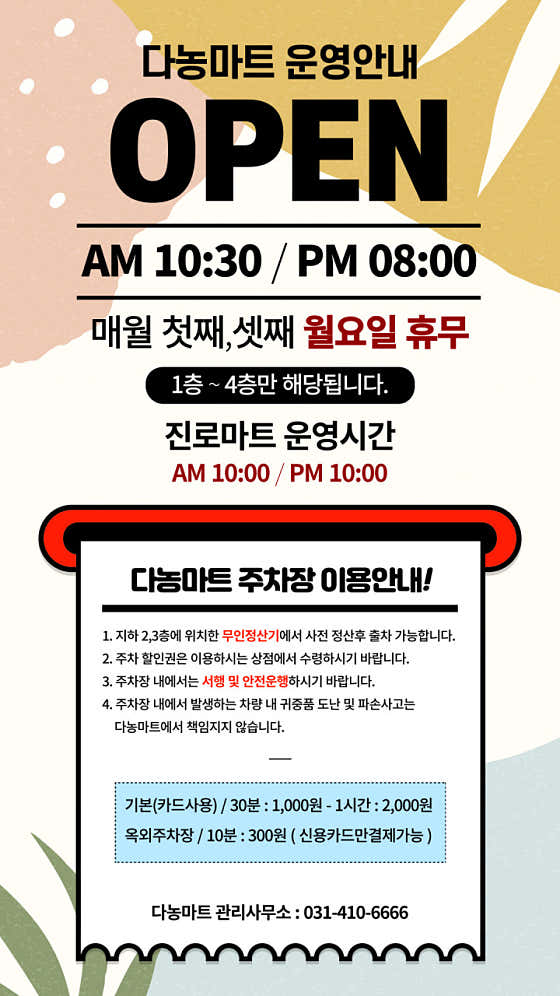 다농마트 운영안내

OPEN

AM 10:30 / PM 08:00

매월 첫째,셋째 월요일 휴무

1층 ~ 4층만 해당됩니다.

진로마트 운영시간

AM 10:00 / PM 10:00

다농마트 주차장 이용안내!

1. 지하 2,3층에 위치한 무인정산기에서 사전 정산후 출차 가능합니다.
2. 주차 할인권은 이용하시는 상점에서 수령하시기 바랍니다.
3. 주차장 내에서는 서행 및 안전운행하시기 바랍니다.
4. 주차장 내에서 발생하는 차량 내 귀중품 도난 및 파손사고는 다농마트에서 책임지지 않습니다.

기본(카드사용) / 30분 : 1,000원 - 1시간 : 2,000원
옥외주차장 / 10분 : 300원 ( 신용카드만결제가능 )

다농마트 관리사무소 : 031-410-6666